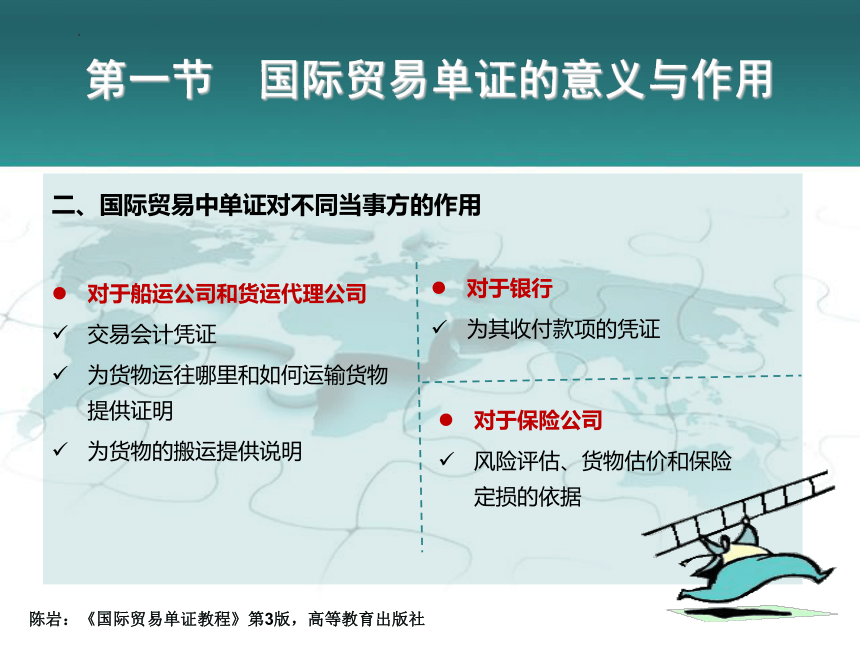 第一节　国际贸易单证的意义与作用

二、国际贸易中单证对不同当事方的作用

● 对于船运公司和货运代理公司

✓ 交易会计凭证

✓ 为货物运往哪里和如何运输货物提供证明

✓ 为货物的搬运提供说明

● 对于银行

✓ 为其收付款项的凭证

● 对于保险公司

✓ 风险评估、货物估价和保险定损的依据

陈岩：《国际贸易单证教程》第3版，高等教育出版社